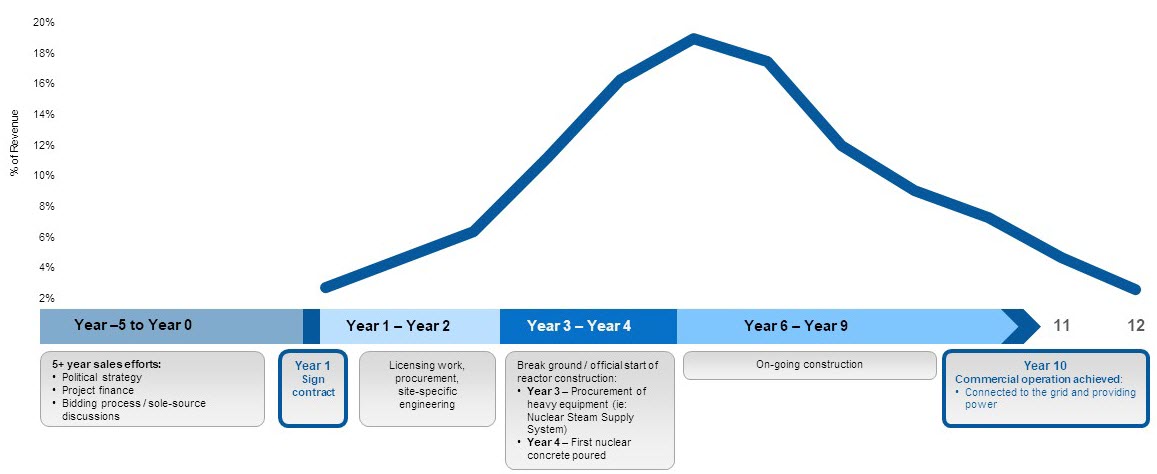 20%
18%
16%
14%
12%
10%
8%
6%
4%
2%

% of Revenue

Year –5 to Year 0

Year 1 – Year 2

Year 3 – Year 4

Year 6 – Year 9

11

12

5+ year sales efforts:
• Political strategy
• Project finance
• Bidding process / sole-source discussions

Year 1 Sign contract

Licensing work, procurement, site-specific engineering

Break ground / official start of reactor construction:
• Year 3 – Procurement of heavy equipment (ie: Nuclear Steam Supply System)
• Year 4 – First nuclear concrete poured

On-going construction

Year 10
Commercial operation achieved:
• Connected to the grid and providing power